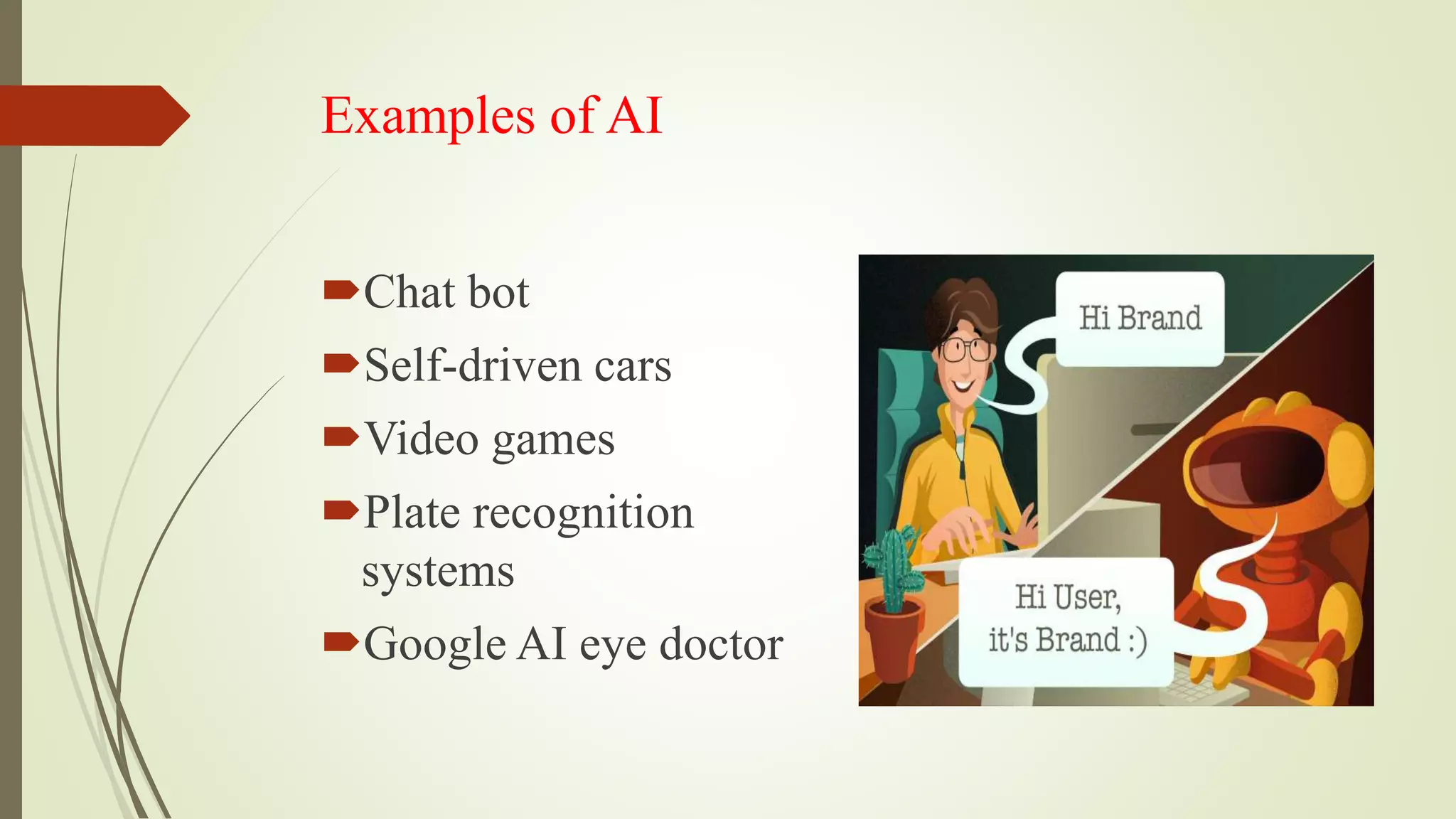 Examples of AI

Chat bot
Self-driven cars
Video games
Plate recognition systems
Google AI eye doctor

Hi Brand

Hi User, it's Brand :)